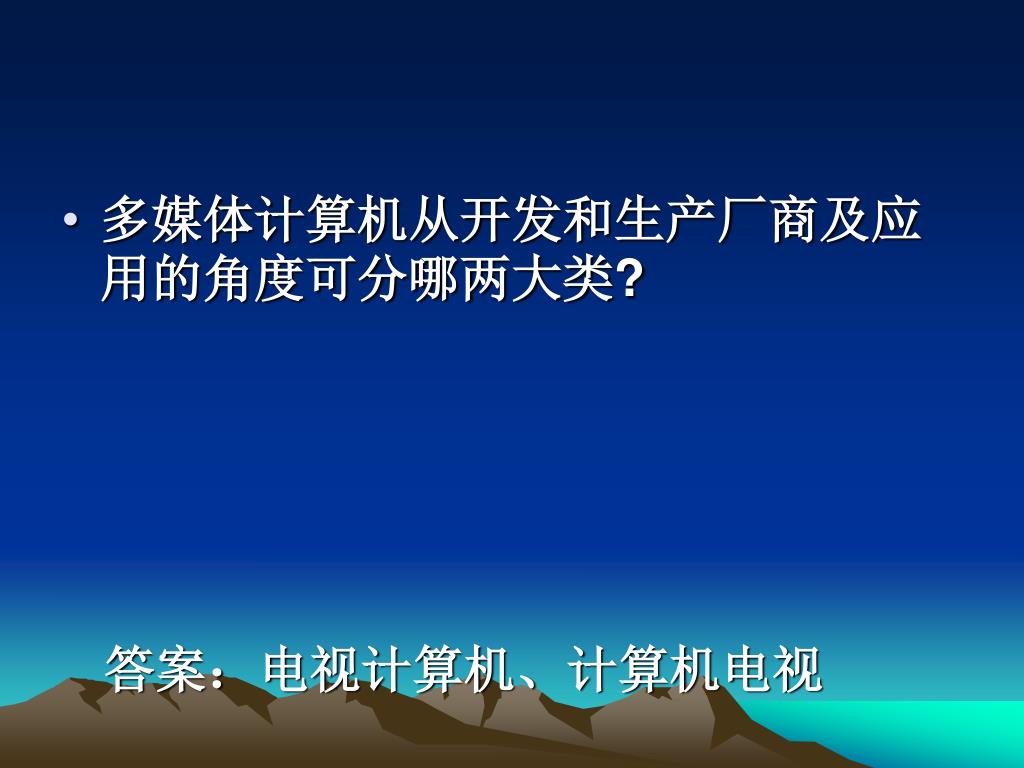 • 多媒体计算机从开发和生产厂商及应用的角度可分哪两大类?

答案：电视计算机、计算机电视